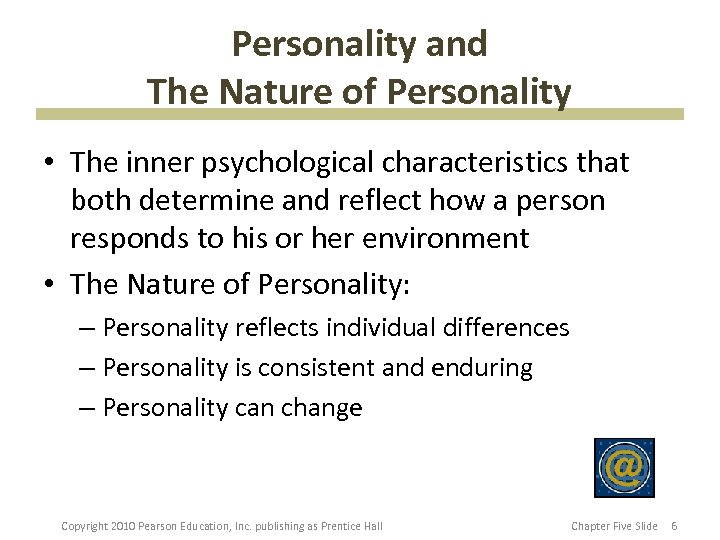 Personality and
The Nature of Personality

• The inner psychological characteristics that both determine and reflect how a person responds to his or her environment

• The Nature of Personality:
– Personality reflects individual differences
– Personality is consistent and enduring
– Personality can change

@

Copyright 2010 Pearson Education, Inc. publishing as Prentice Hall

Chapter Five Slide 6